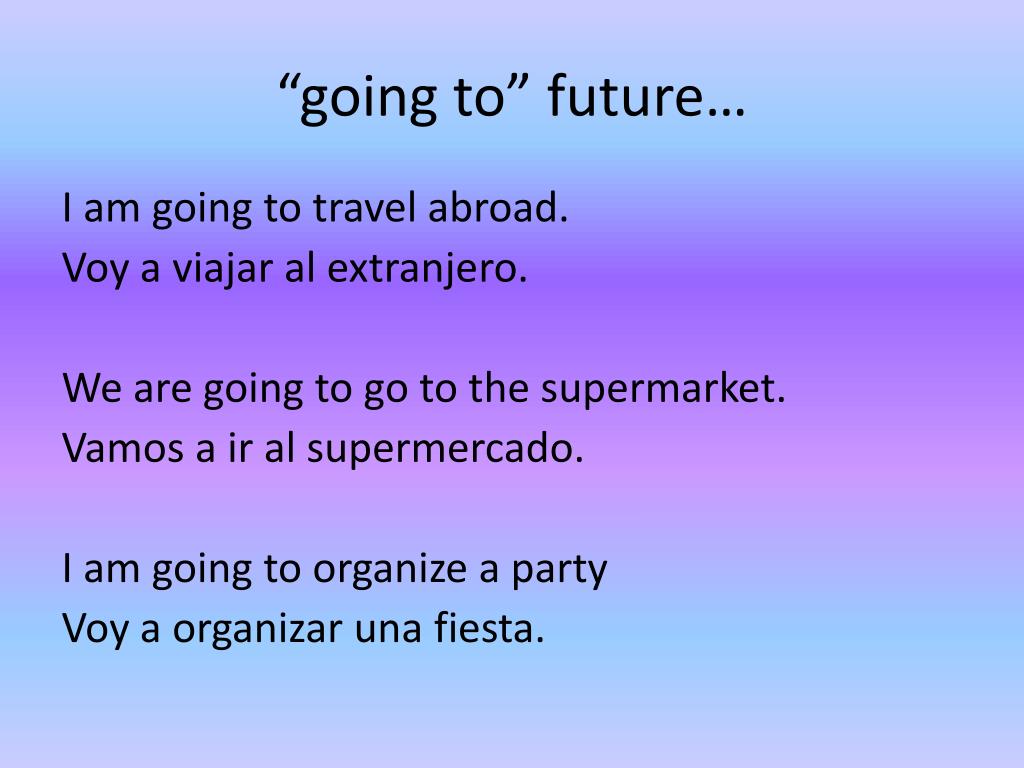 “going to” future…

I am going to travel abroad.
Voy a viajar al extranjero.

We are going to go to the supermarket.
Vamos a ir al supermercado.

I am going to organize a party
Voy a organizar una fiesta.